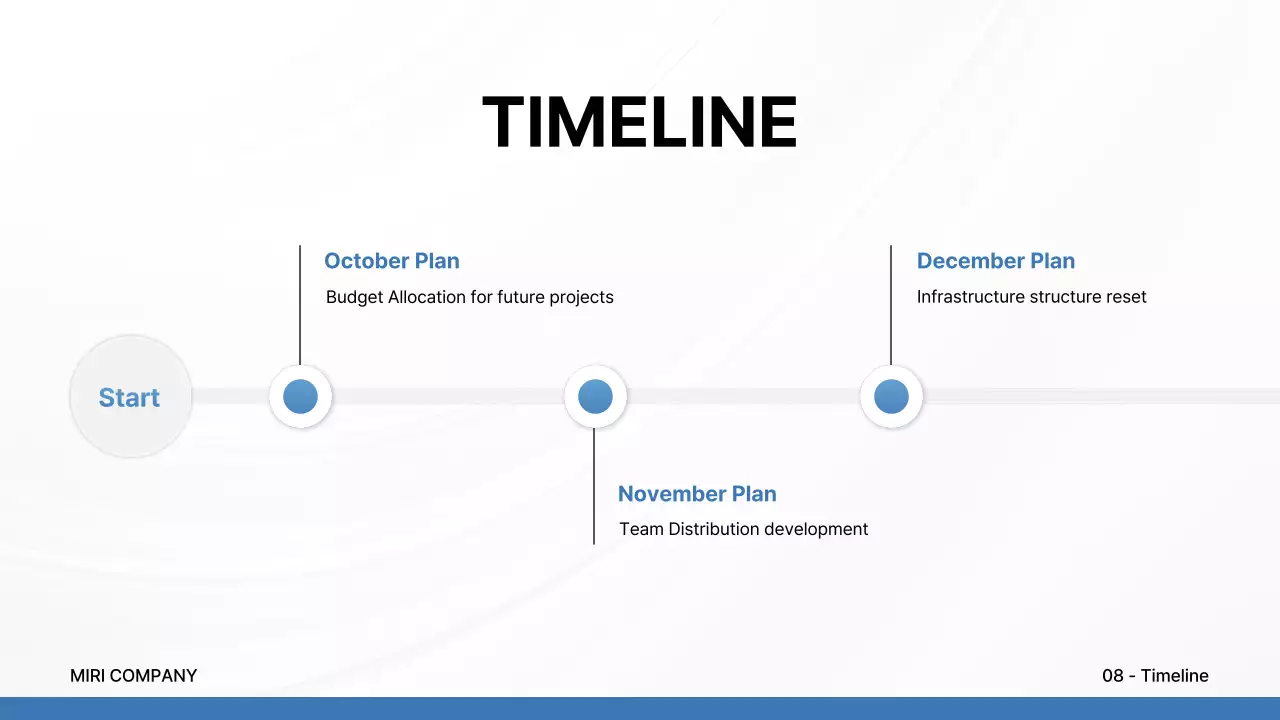 TIMELINE

Start

October Plan

Budget Allocation for future projects

November Plan

Team Distribution development

December Plan

Infrastructure structure reset

MIRI COMPANY

08 - Timeline